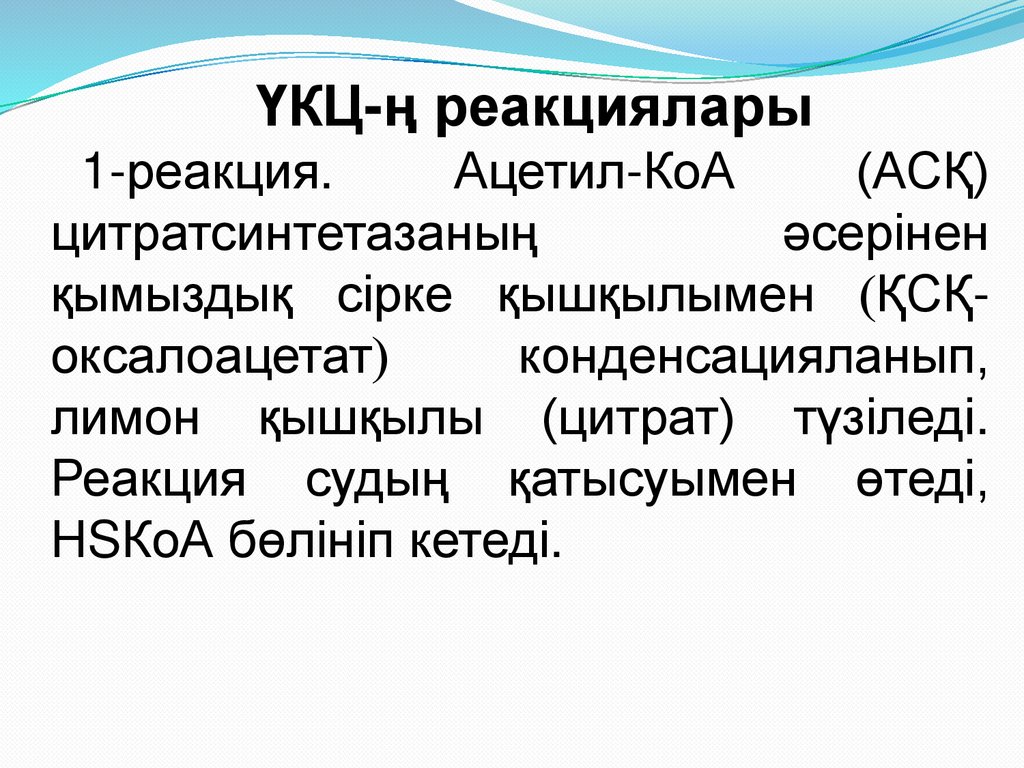 ҮКЦ-ң реакциялары

1-реакция. Ацетил-КоА (АСҚ) цитратсинтетазаның әсерінен қымыздық сірке қышқылымен (ҚСҚ-оксалоацетат) конденсацияланып, лимон қышқылы (цитрат) түзіледі. Реакция судың қатысуымен өтеді, HSКоА бөлініп кетеді.